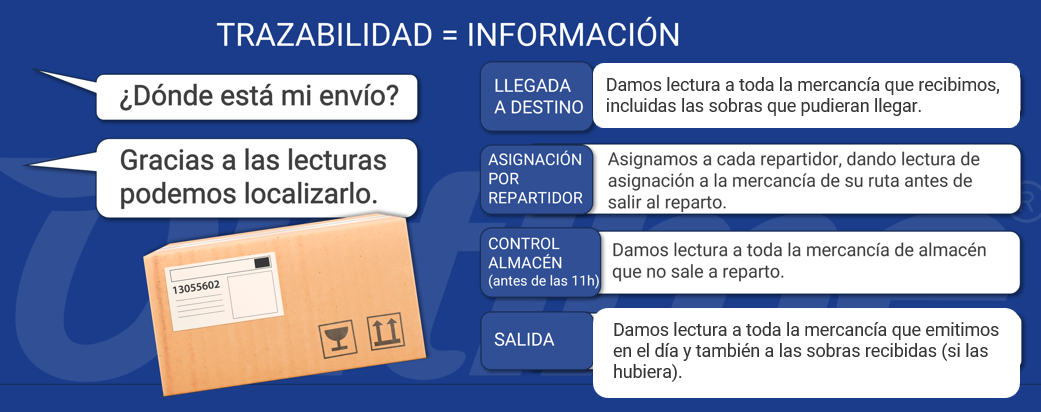 TRAZABILIDAD = INFORMACIÓN

¿Dónde está mi envío?

Gracias a las lecturas podemos localizarlo.

13055602

LLEGADA A DESTINO

Damos lectura a toda la mercancía que recibimos, incluidas las sobras que pudieran llegar.

ASIGNACIÓN POR REPARTIDOR

Asignamos a cada repartidor, dando lectura de asignación a la mercancía de su ruta antes de salir al reparto.

CONTROL ALMACÉN (antes de las 11h)

Damos lectura a toda la mercancía de almacén que no sale a reparto.

SALIDA

Damos lectura a toda la mercancía que emitimos en el día y también a las sobras recibidas (si las hubiera).